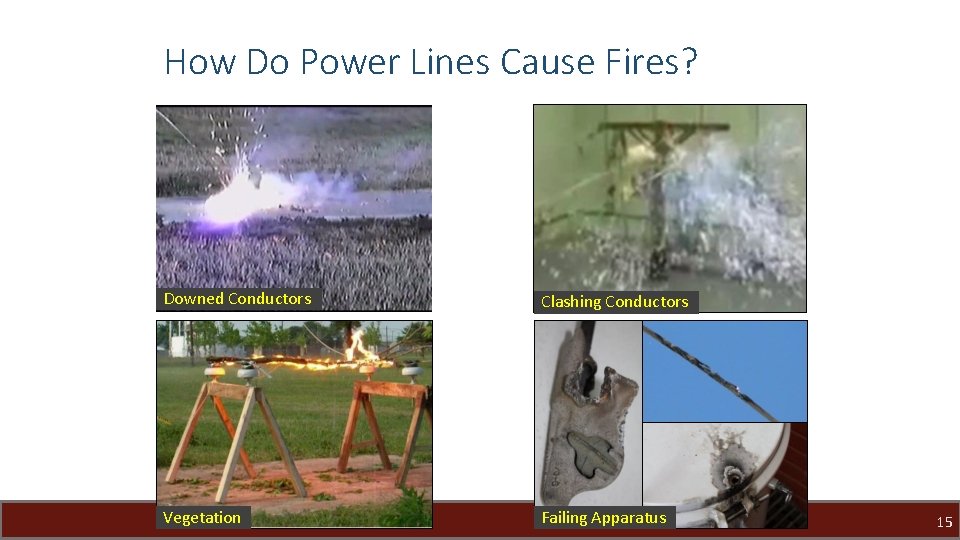 How Do Power Lines Cause Fires?

Downed Conductors

Clashing Conductors

Vegetation

Failing Apparatus

15